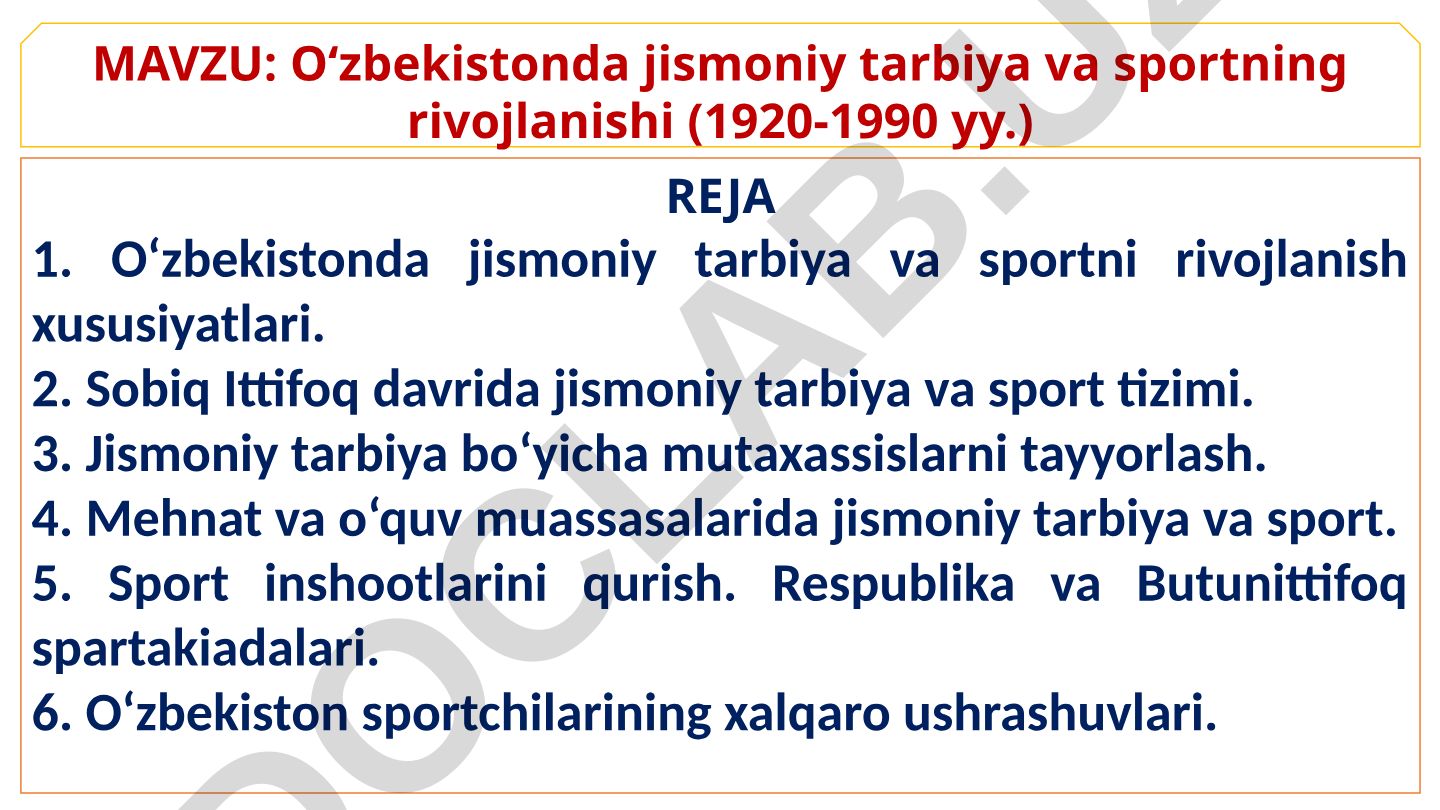 MAVZU: O‘zbekistonda jismoniy tarbiya va sportning rivojlanishi (1920-1990 yy.)

REJA

1. O‘zbekistonda jismoniy tarbiya va sportni rivojlanish xususiyatlari.
2. Sobiq Ittifoq davrida jismoniy tarbiya va sport tizimi.
3. Jismoniy tarbiya bo‘yicha mutaxassislarni tayyorlash.
4. Mehnat va o‘quv muassasalarida jismoniy tarbiya va sport.
5. Sport inshootlarini qurish. Respublika va Butunittifoq spartakiadalari.
6. O‘zbekiston sportchilarining xalqaro ushrashuvlari.

DOCLAB.UZ